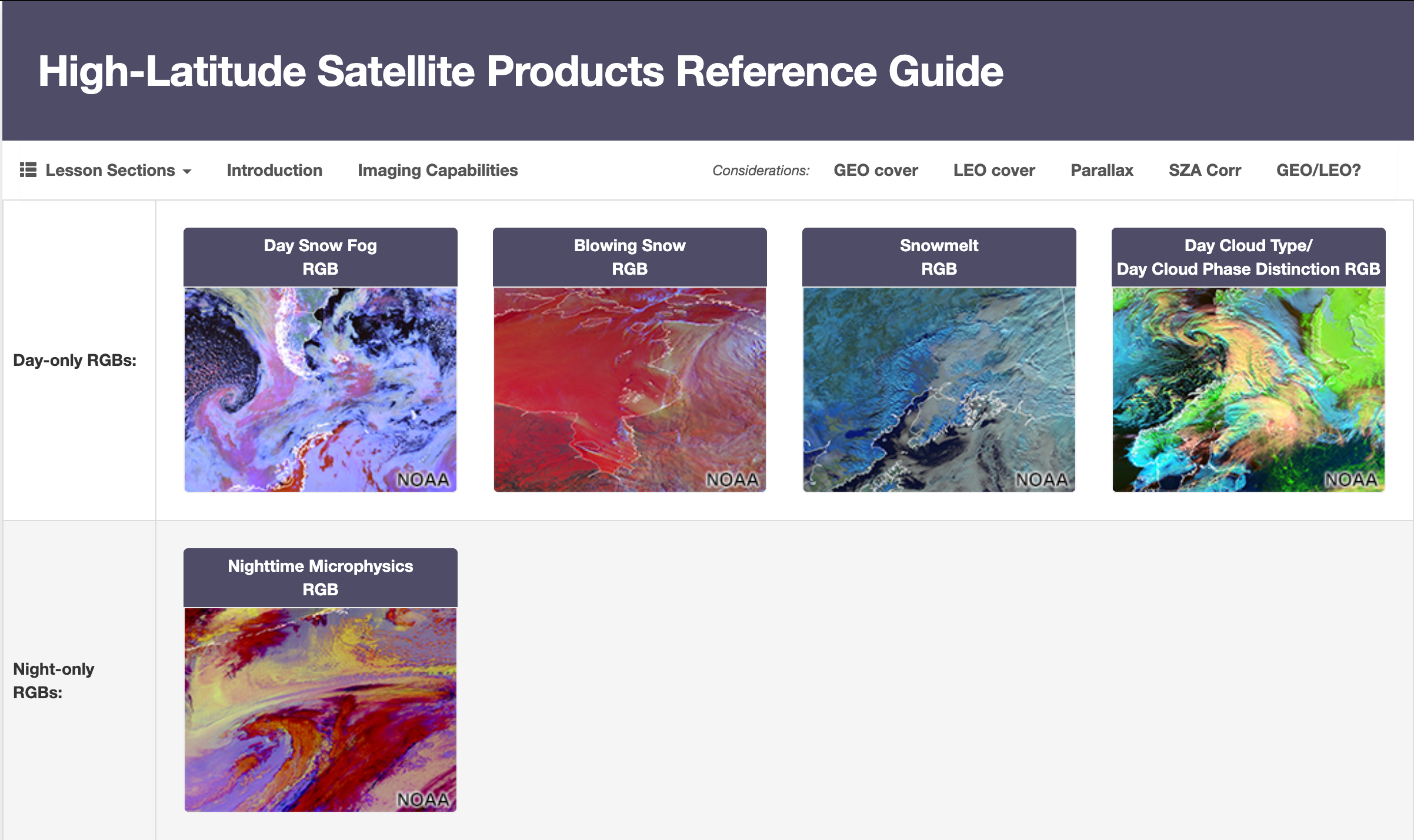 High-Latitude Satellite Products Reference Guide

Lesson Sections Introduction Imaging Capabilities Considerations: GEO cover LEO cover Parallax SZA Corr GEO/LEO?

Day-only RGBs:

Day Snow Fog RGB
NOAA

Blowing Snow RGB
NOAA

Snowmelt RGB
NOAA

Day Cloud Type/ Day Cloud Phase Distinction RGB
NOAA

Night-only RGBs:

Nighttime Microphysics RGB
NOAA